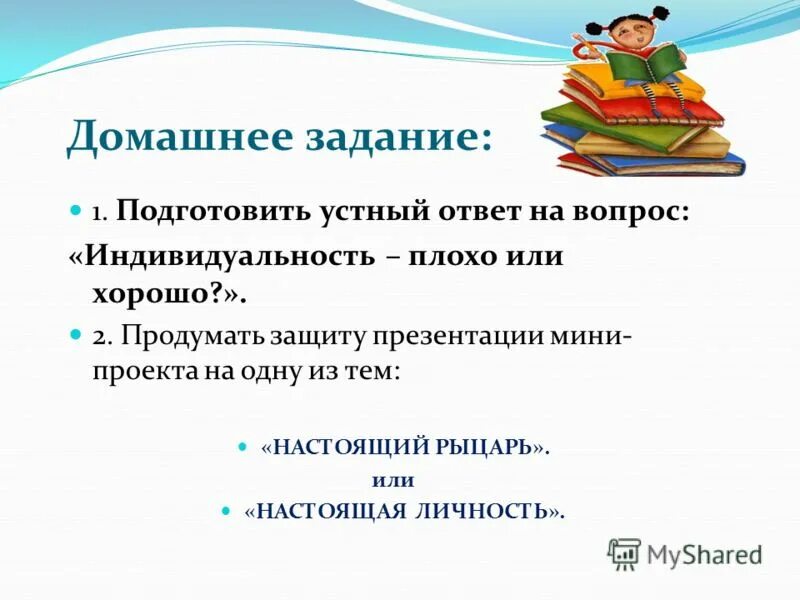 Домашнее задание:

1. Подготовить устный ответ на вопрос:
«Индивидуальность – плохо или хорошо?».

2. Продумать защиту презентации мини-проекта на одну из тем:

«НАСТОЯЩИЙ РЫЦАРЬ».
или
«НАСТОЯЩАЯ ЛИЧНОСТЬ».

MyShared